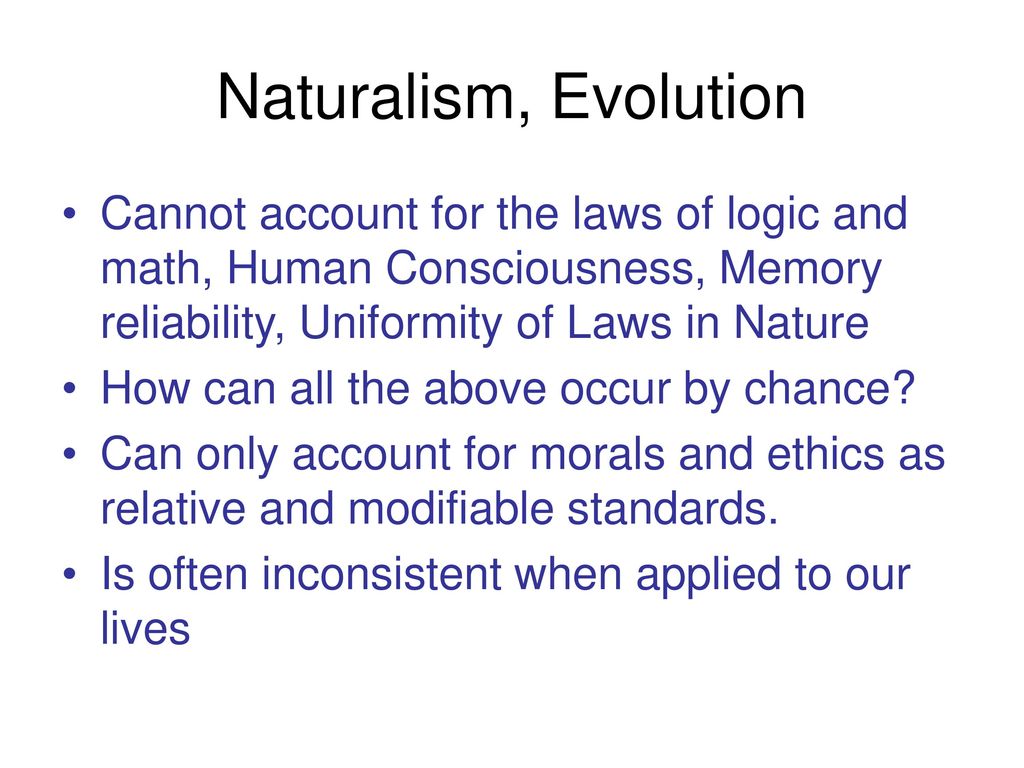 Naturalism, Evolution

• Cannot account for the laws of logic and math, Human Consciousness, Memory reliability, Uniformity of Laws in Nature
• How can all the above occur by chance?
• Can only account for morals and ethics as relative and modifiable standards.
• Is often inconsistent when applied to our lives